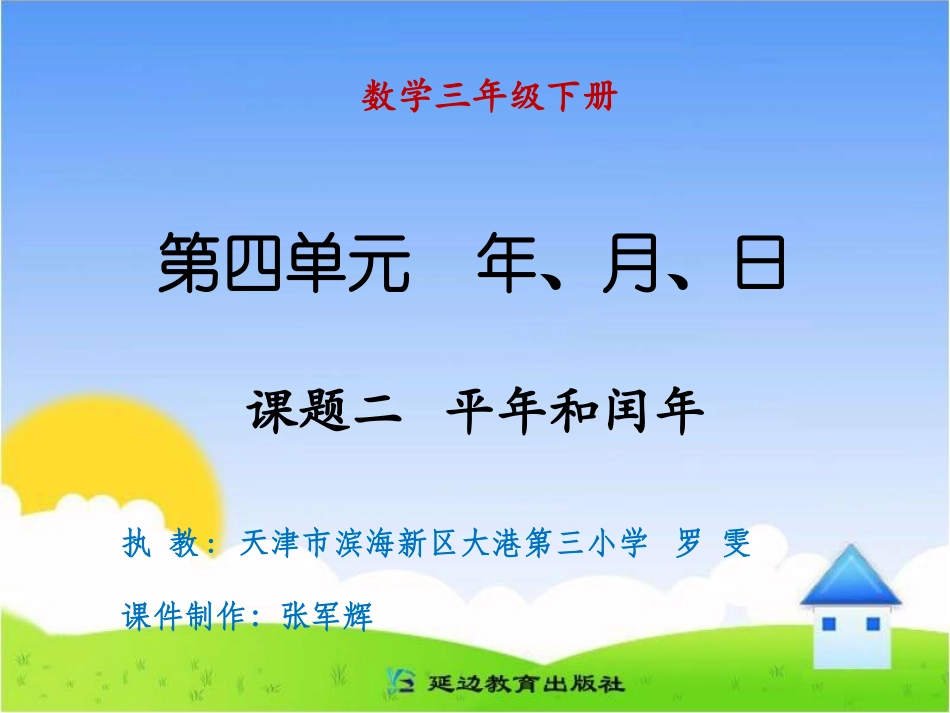 数学三年级下册

第四单元　年、月、日

课题二　平年和闰年

执 教：天津市滨海新区大港第三小学　罗 雯

课件制作：张军辉

延边教育出版社